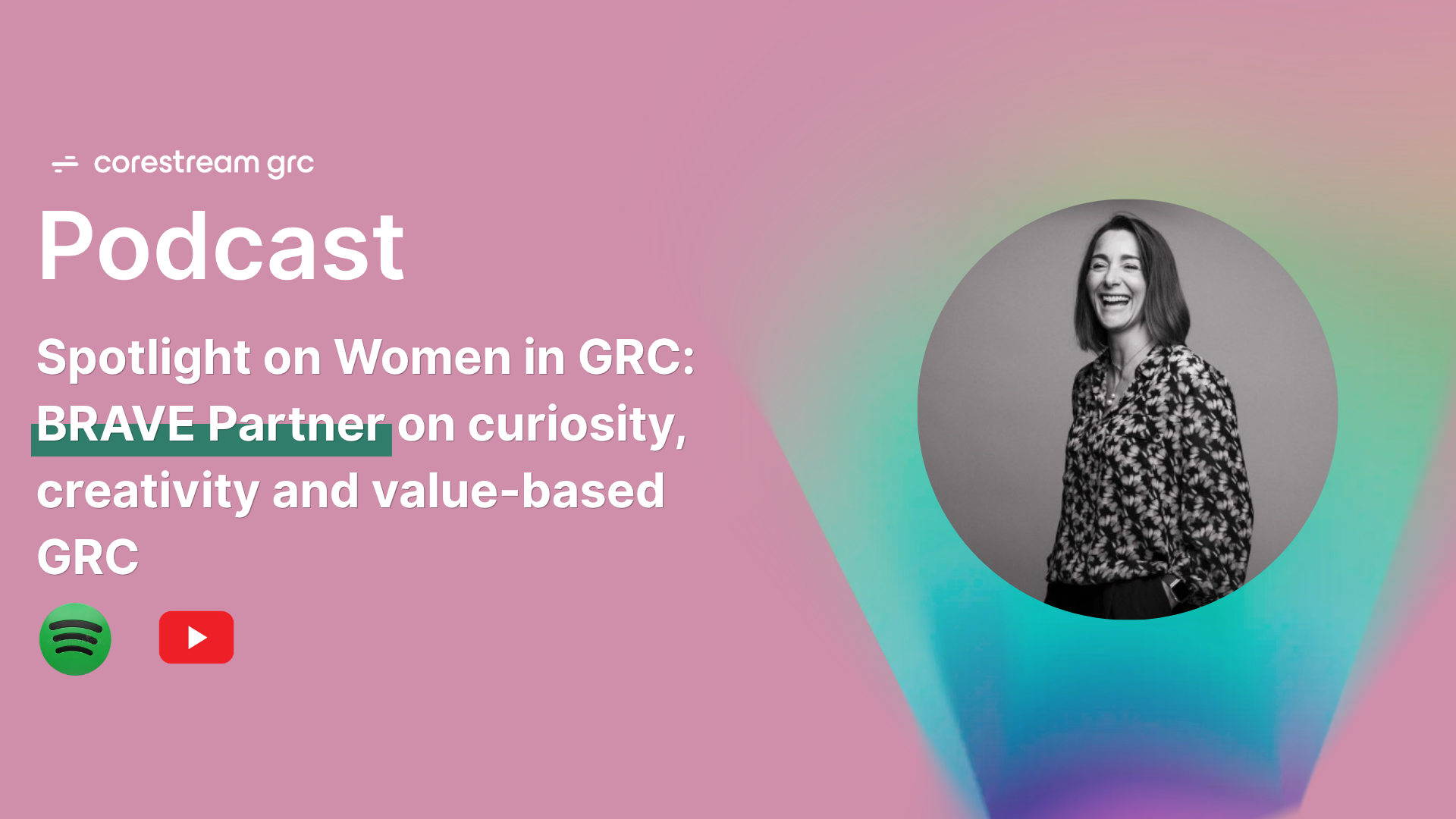 corestream grc

Podcast

Spotlight on Women in GRC: BRAVE Partner on curiosity, creativity and value-based GRC